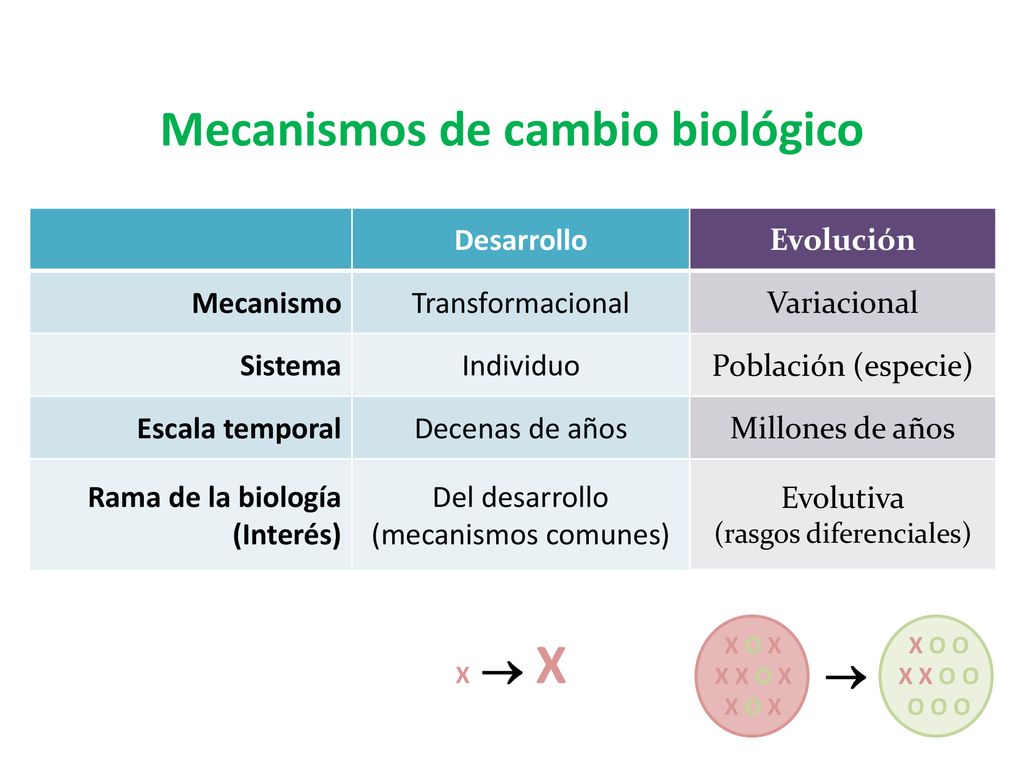 Mecanismos de cambio biológico

| | Desarrollo | Evolución |
|---|---|---|
| Mecanismo | Transformacional | Variacional |
| Sistema | Individuo | Población (especie) |
| Escala temporal | Decenas de años | Millones de años |
| Rama de la biología (Interés) | Del desarrollo (mecanismos comunes) | Evolutiva (rasgos diferenciales) |

x → X

X O X
X X O X
X O X
→
X O O
X X O O
O O O